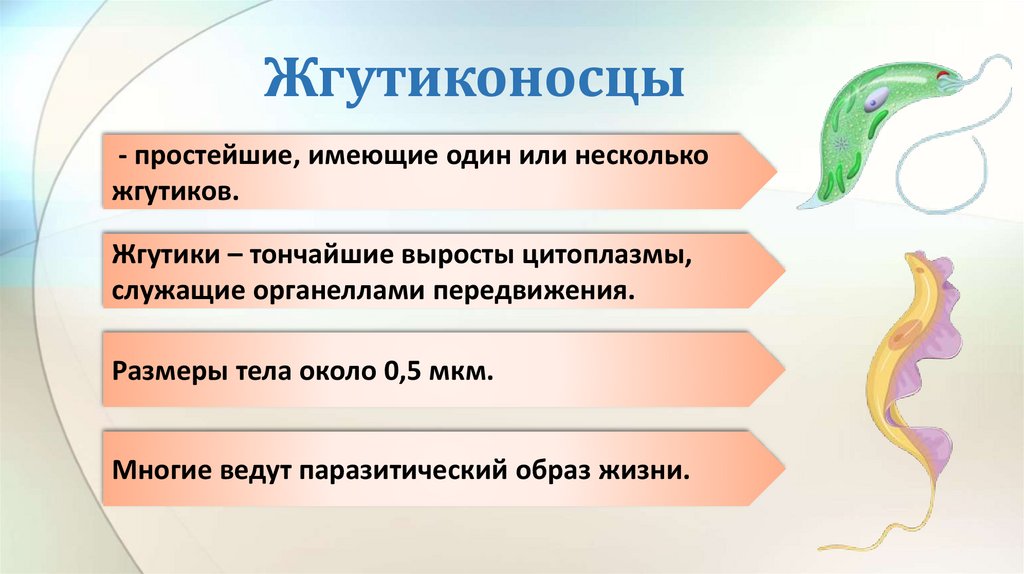 Жгутиконосцы

- простейшие, имеющие один или несколько жгутиков.

Жгутики – тончайшие выросты цитоплазмы, служащие органеллами передвижения.

Размеры тела около 0,5 мкм.

Многие ведут паразитический образ жизни.